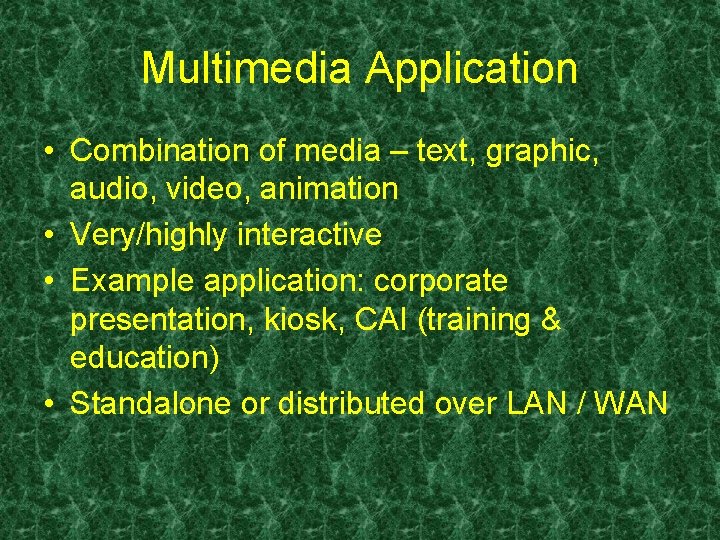 Multimedia Application

• Combination of media – text, graphic, audio, video, animation
• Very/highly interactive
• Example application: corporate presentation, kiosk, CAI (training & education)
• Standalone or distributed over LAN / WAN